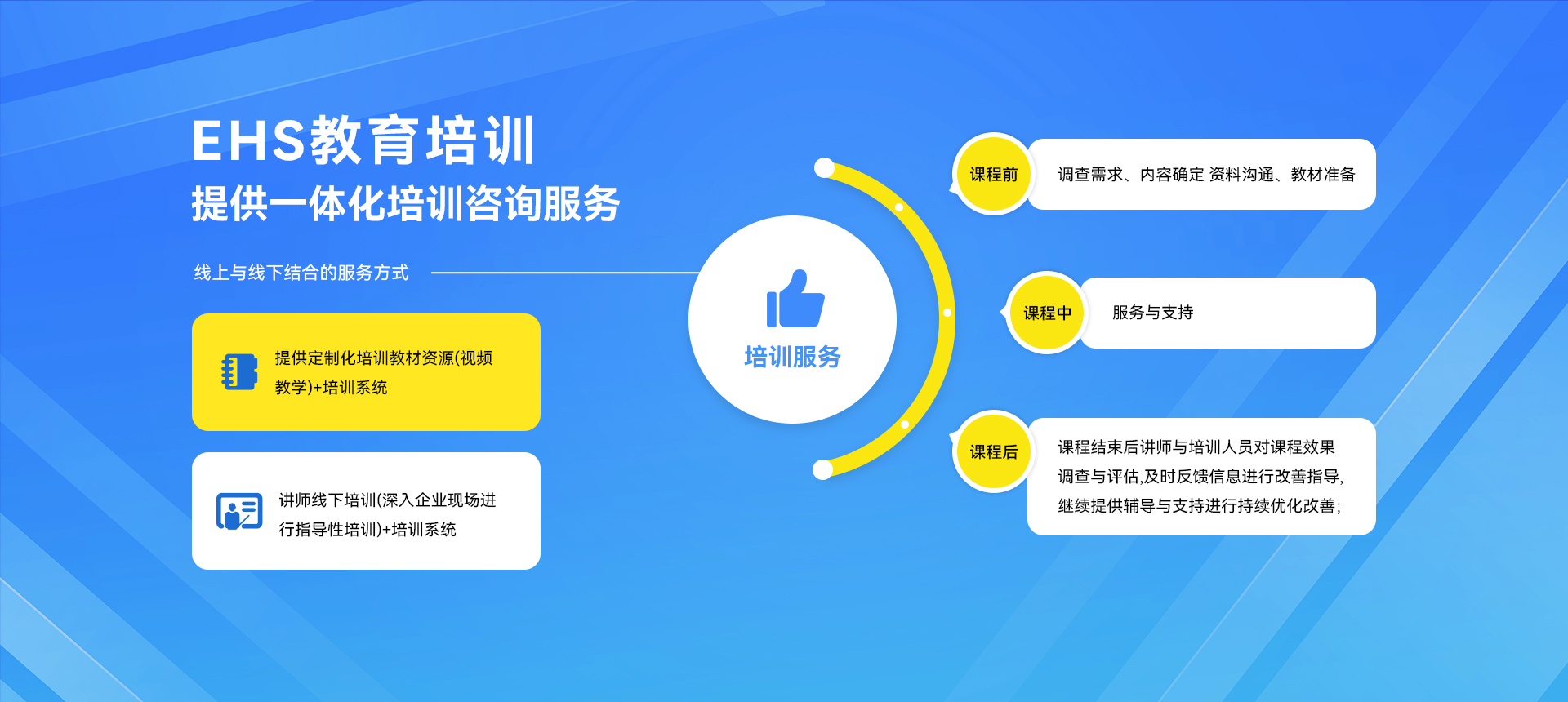 EHS教育培训
提供一体化培训咨询服务

线上与线下结合的服务方式

提供定制化培训教材资源(视频教学)+培训系统

讲师线下培训(深入企业现场进行指导性培训)+培训系统

培训服务

课程前
调查需求、内容确定 资料沟通、教材准备

课程中
服务与支持

课程后
课程结束后讲师与培训人员对课程效果调查与评估,及时反馈信息进行改善指导,继续提供辅导与支持进行持续优化改善;